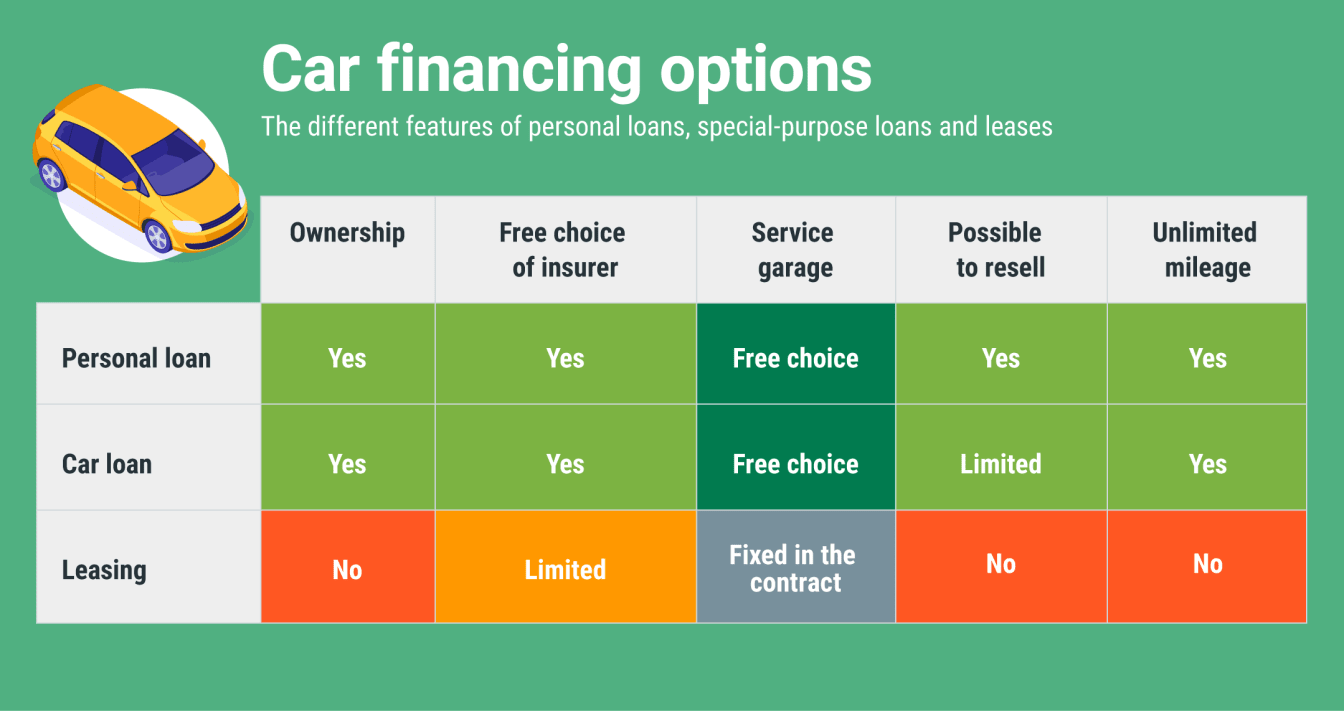 Car financing options

The different features of personal loans, special-purpose loans and leases

| | Ownership | Free choice of insurer | Service garage | Possible to resell | Unlimited mileage |
|---|---|---|---|---|---|
| Personal loan | Yes | Yes | Free choice | Yes | Yes |
| Car loan | Yes | Yes | Free choice | Limited | Yes |
| Leasing | No | Limited | Fixed in the contract | No | No |